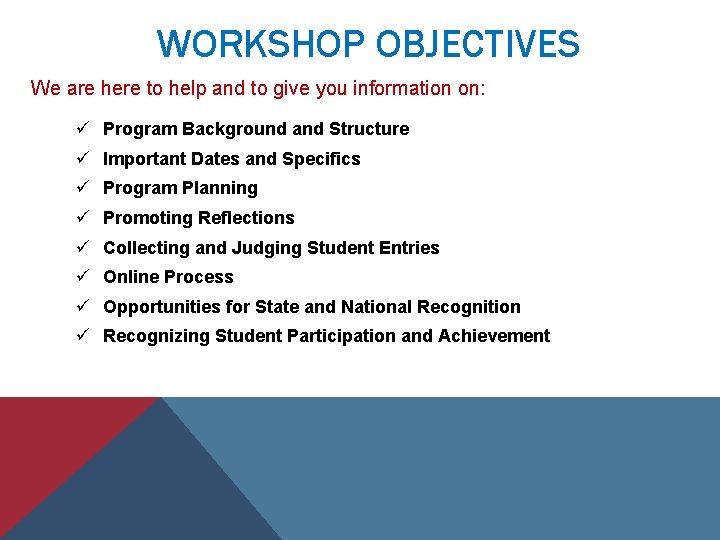 WORKSHOP OBJECTIVES

We are here to help and to give you information on:

✓ Program Background and Structure
✓ Important Dates and Specifics
✓ Program Planning
✓ Promoting Reflections
✓ Collecting and Judging Student Entries
✓ Online Process
✓ Opportunities for State and National Recognition
✓ Recognizing Student Participation and Achievement